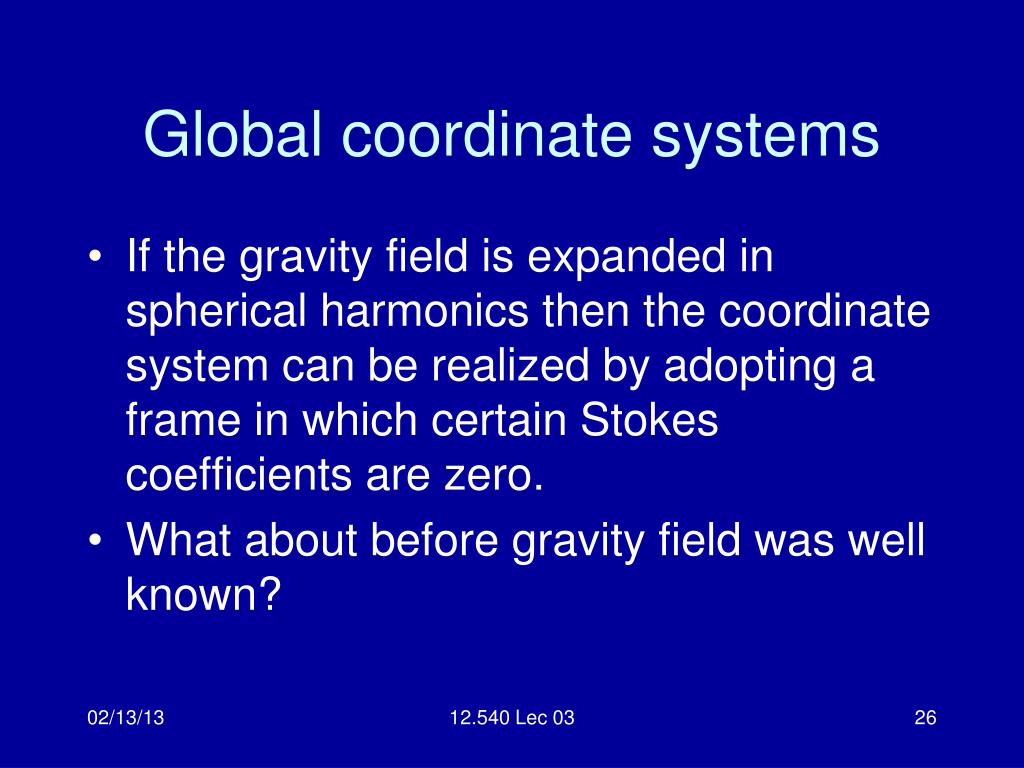 Global coordinate systems

• If the gravity field is expanded in spherical harmonics then the coordinate system can be realized by adopting a frame in which certain Stokes coefficients are zero.
• What about before gravity field was well known?

02/13/13

12.540 Lec 03

26